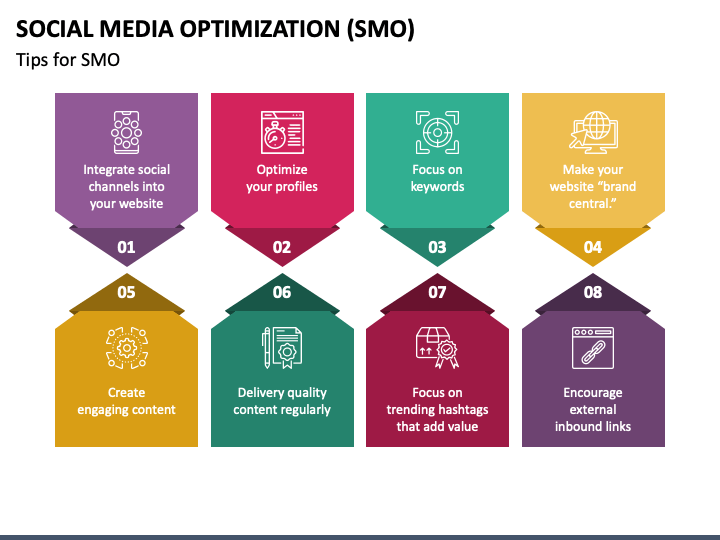 SOCIAL MEDIA OPTIMIZATION (SMO)

Tips for SMO

Integrate social channels into your website

01

Optimize your profiles

02

Focus on keywords

03

Make your website “brand central.”

04

05

Create engaging content

06

Delivery quality content regularly

07

Focus on trending hashtags that add value

08

Encourage external inbound links